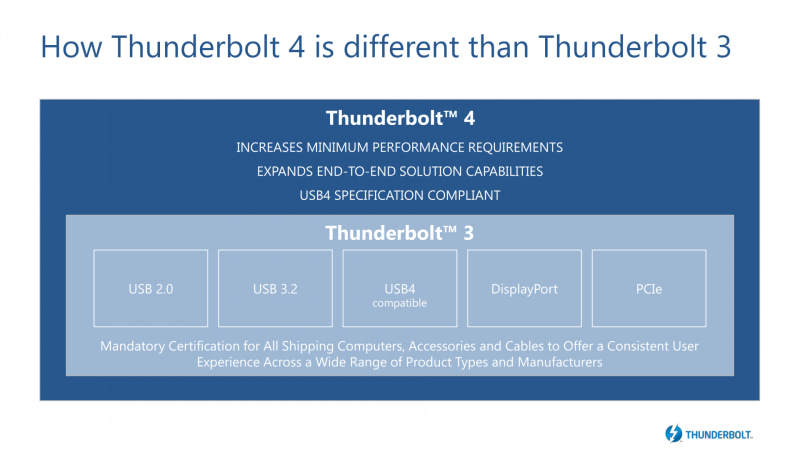 How Thunderbolt 4 is different than Thunderbolt 3

Thunderbolt™ 4

INCREASES MINIMUM PERFORMANCE REQUIREMENTS

EXPANDS END-TO-END SOLUTION CAPABILITIES

USB4 SPECIFICATION COMPLIANT

Thunderbolt™ 3

USB 2.0

USB 3.2

USB4
compatible

DisplayPort

PCIe

Mandatory Certification for All Shipping Computers, Accessories and Cables to Offer a Consistent User Experience Across a Wide Range of Product Types and Manufacturers

THUNDERBOLT.